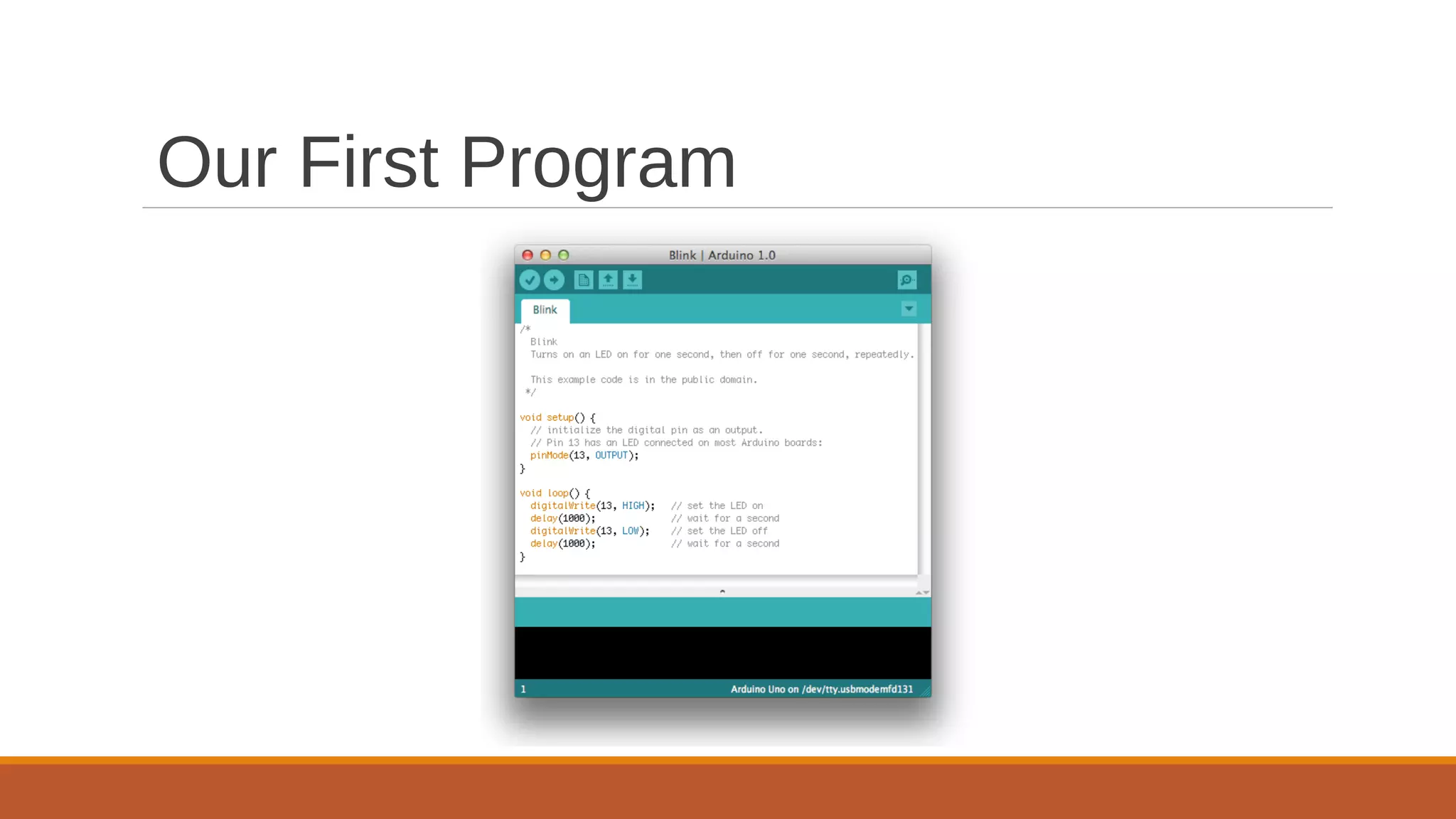 Our First Program

Blink | Arduino 1.0

Blink

/*
Blink
Turns on an LED on for one second, then off for one second, repeatedly.

This example code is in the public domain.
*/

void setup() {
// initialize the digital pin as an output.
// Pin 13 has an LED connected on most Arduino boards:
pinMode(13, OUTPUT);
}

void loop() {
digitalWrite(13, HIGH); // set the LED on
delay(1000); // wait for a second
digitalWrite(13, LOW); // set the LED off
delay(1000); // wait for a second
}

1

Arduino Uno on /dev/tty.usbmodemfd131